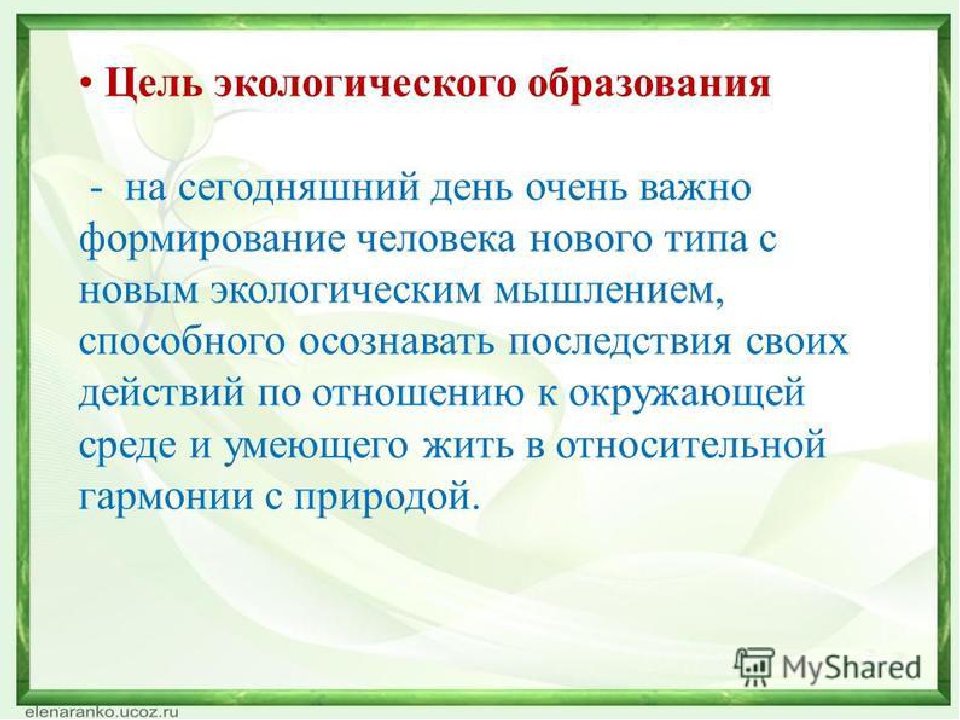 • Цель экологического образования

- на сегодняшний день очень важно формирование человека нового типа с новым экологическим мышлением, способного осознавать последствия своих действий по отношению к окружающей среде и умеющего жить в относительной гармонии с природой.

MyShared

elenaranko.ucoz.ru